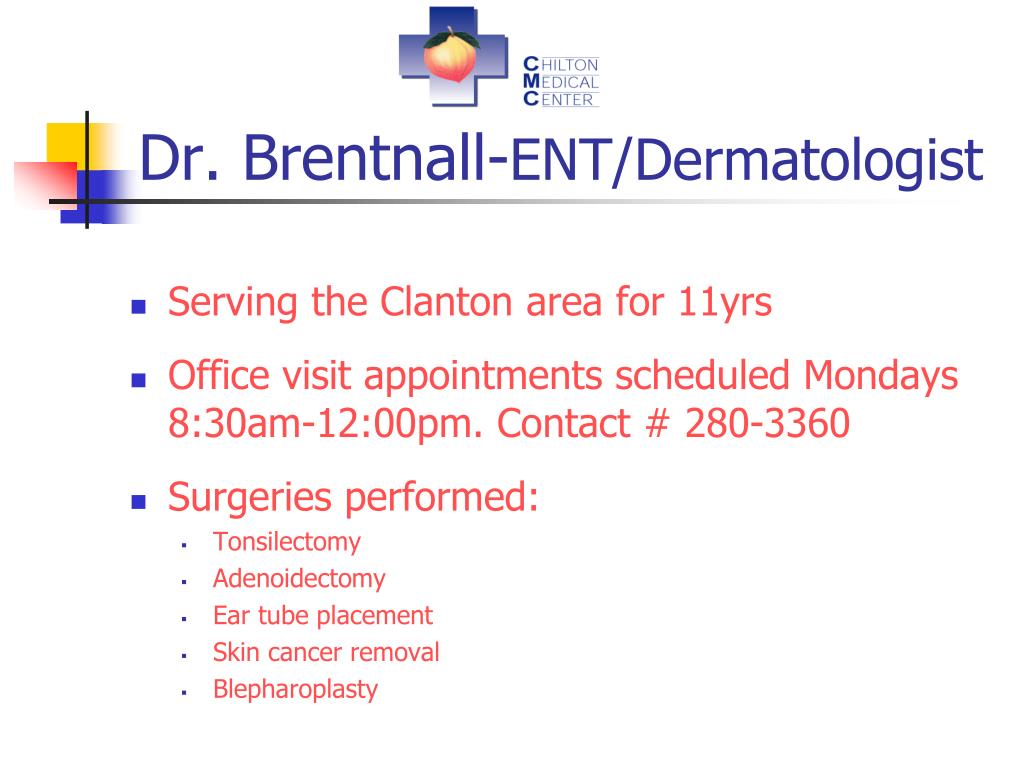 CHILTON
MEDICAL
CENTER

Dr. Brentnall-ENT/Dermatologist

- Serving the Clanton area for 11yrs
- Office visit appointments scheduled Mondays 8:30am-12:00pm. Contact # 280-3360
- Surgeries performed:
  - Tonsilectomy
  - Adenoidectomy
  - Ear tube placement
  - Skin cancer removal
  - Blepharoplasty